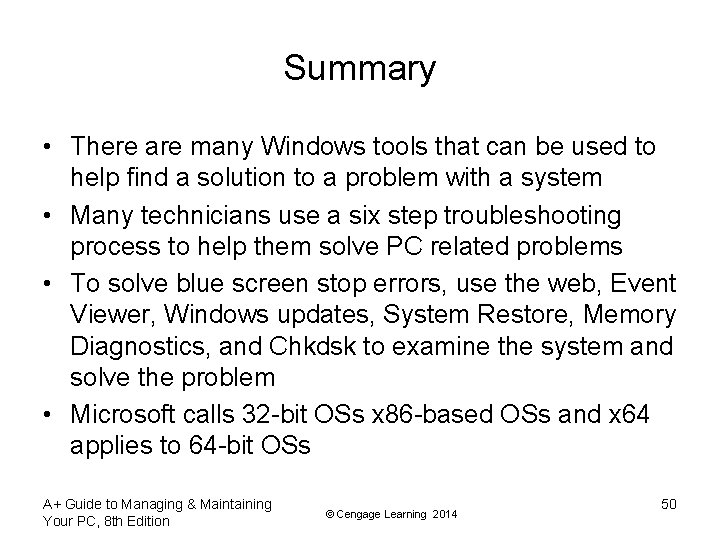 Summary

• There are many Windows tools that can be used to help find a solution to a problem with a system

• Many technicians use a six step troubleshooting process to help them solve PC related problems

• To solve blue screen stop errors, use the web, Event Viewer, Windows updates, System Restore, Memory Diagnostics, and Chkdsk to examine the system and solve the problem

• Microsoft calls 32-bit OSs x86-based OSs and x64 applies to 64-bit OSs

A+ Guide to Managing & Maintaining Your PC, 8th Edition

© Cengage Learning 2014

50